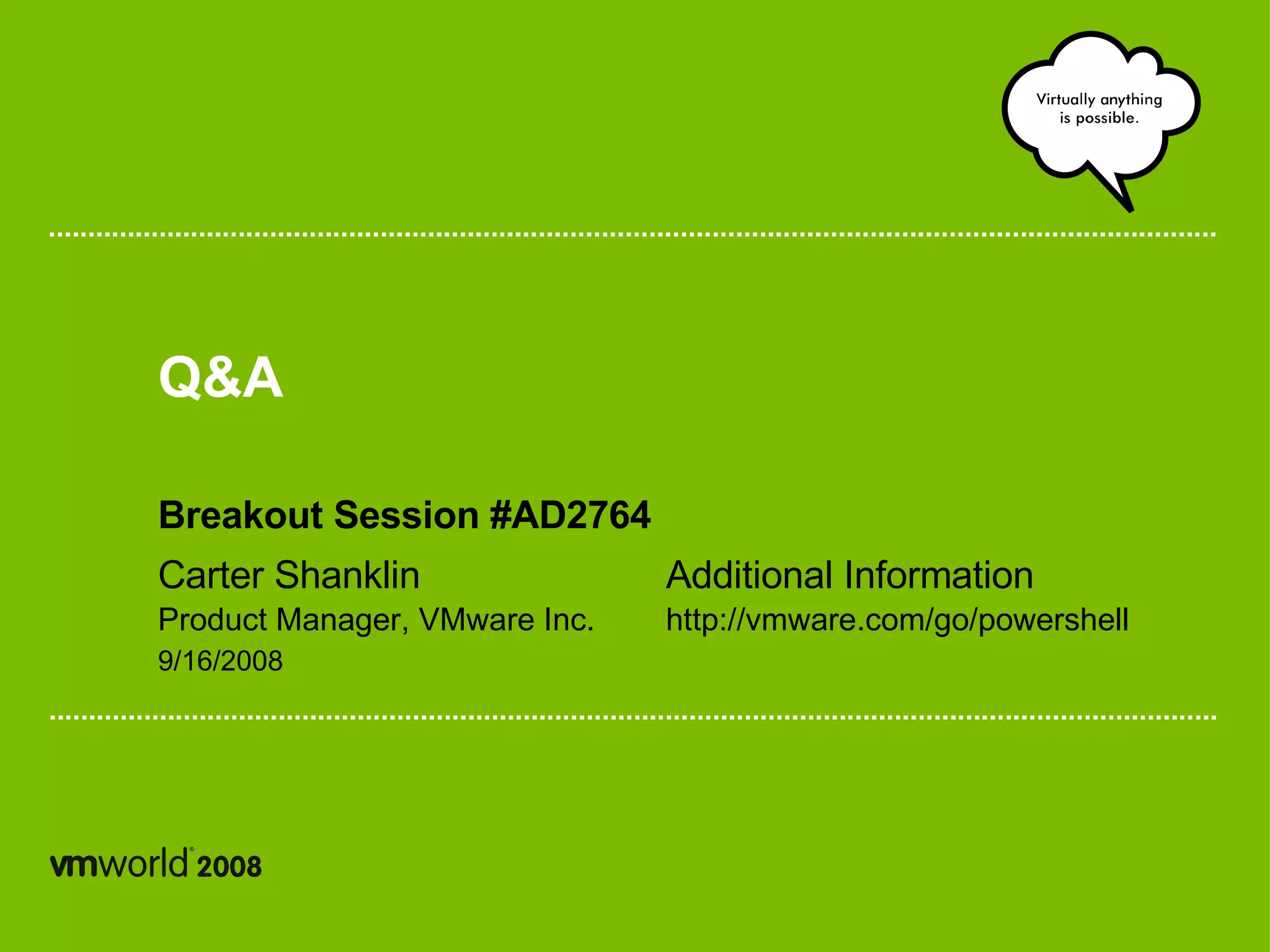 Virtually anything is possible.

Q&A

Breakout Session #AD2764

Carter Shanklin
Product Manager, VMware Inc.
9/16/2008

Additional Information
http://vmware.com/go/powershell

vmworld® 2008